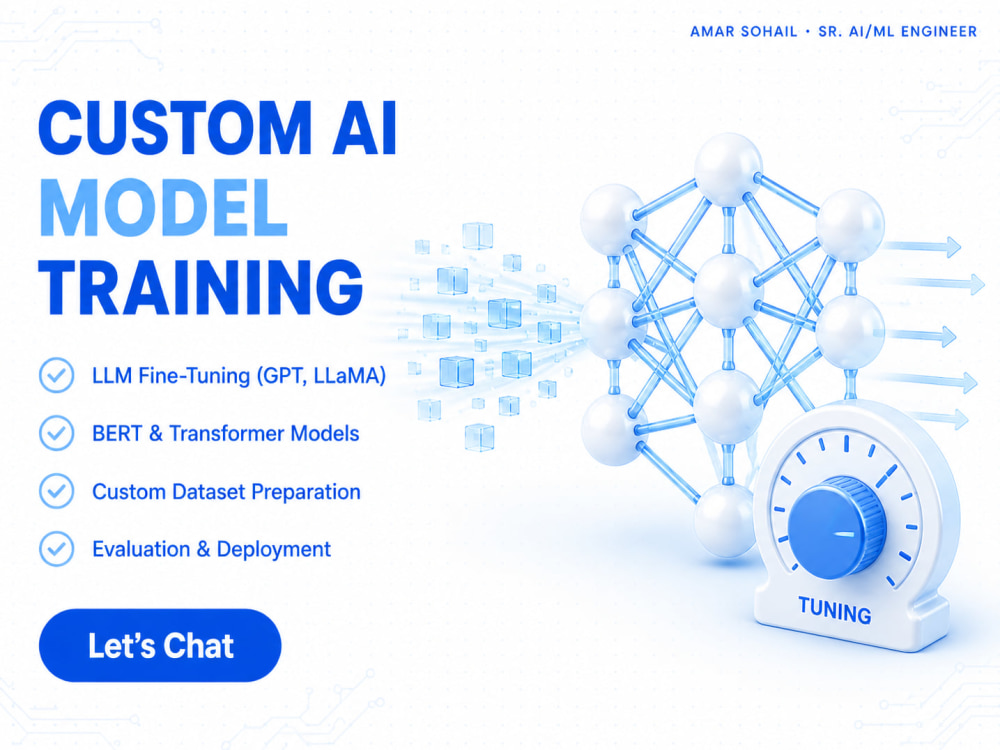 AMAR SOHAIL · SR. AI/ML ENGINEER

CUSTOM AI MODEL TRAINING

LLM Fine-Tuning (GPT, LLaMA)

BERT & Transformer Models

Custom Dataset Preparation

Evaluation & Deployment

Let's Chat

TUNING